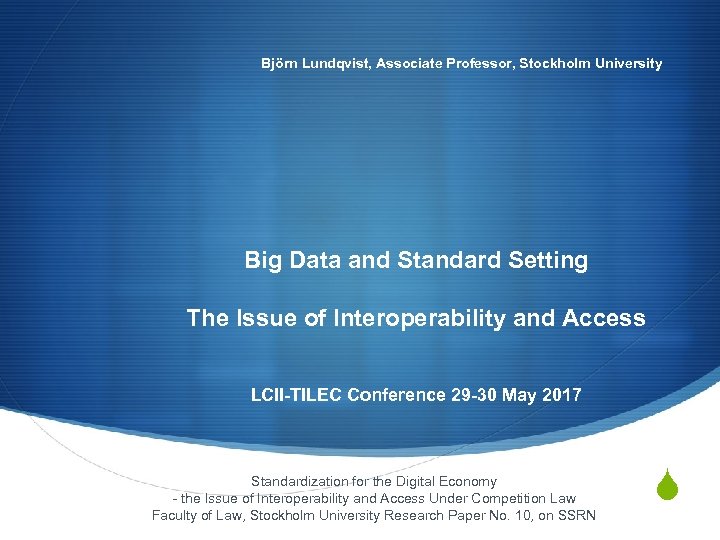 Björn Lundqvist, Associate Professor, Stockholm University

Big Data and Standard Setting

The Issue of Interoperability and Access

LCII-TILEC Conference 29-30 May 2017

Standardization for the Digital Economy
- the Issue of Interoperability and Access Under Competition Law
Faculty of Law, Stockholm University Research Paper No. 10, on SSRN